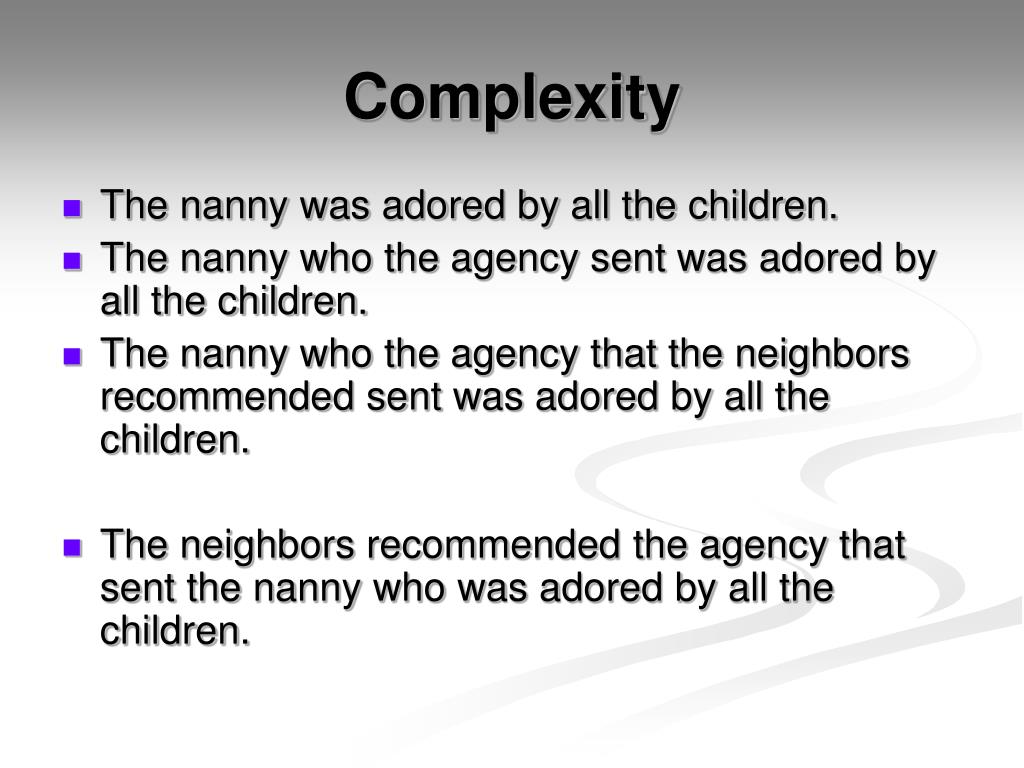 Complexity

- The nanny was adored by all the children.
- The nanny who the agency sent was adored by all the children.
- The nanny who the agency that the neighbors recommended sent was adored by all the children.

- The neighbors recommended the agency that sent the nanny who was adored by all the children.